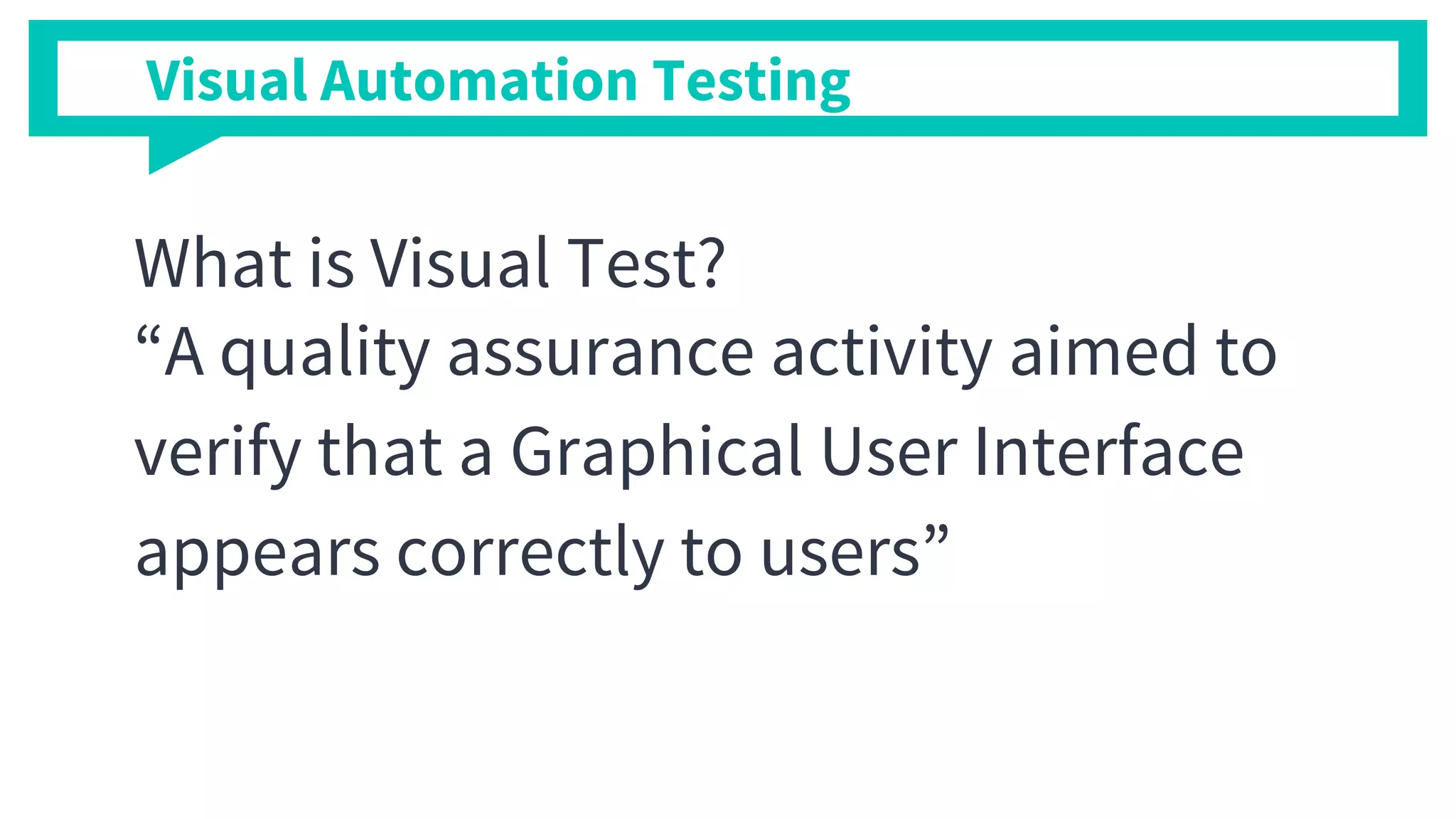 Visual Automation Testing

What is Visual Test?
“A quality assurance activity aimed to verify that a Graphical User Interface appears correctly to users”